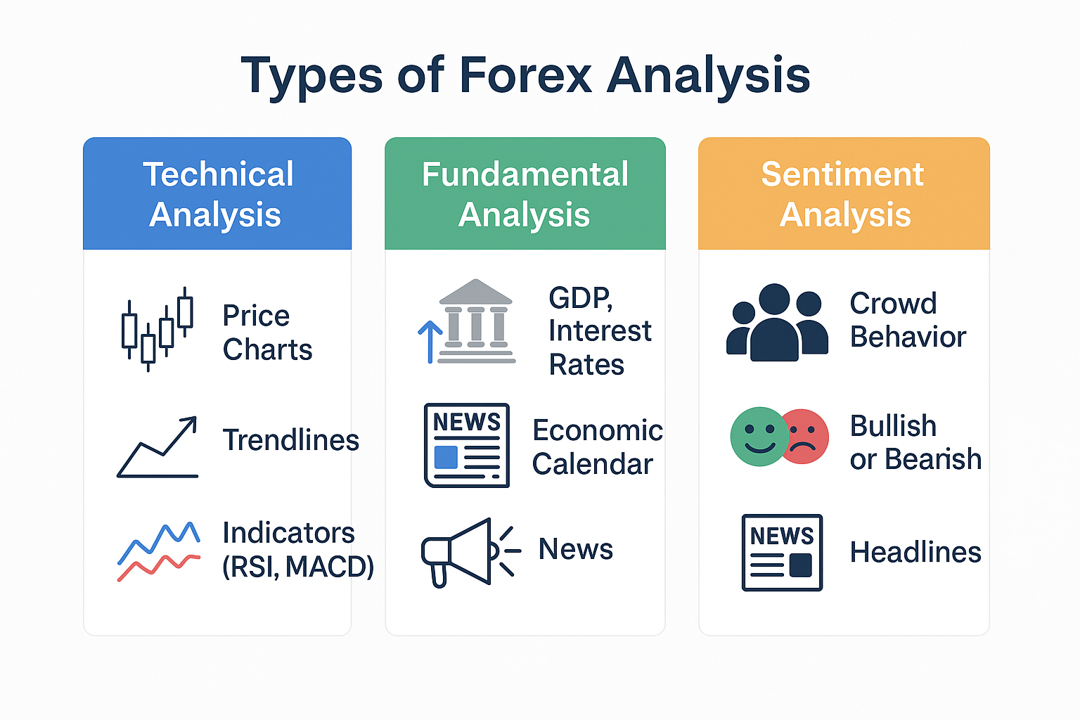 Types of Forex Analysis

Technical Analysis

Price Charts

Trendlines

Indicators (RSI, MACD)

Fundamental Analysis

GDP, Interest Rates

NEWS

Economic Calendar

News

Sentiment Analysis

Crowd Behavior

Bullish or Bearish

NEWS

Headlines